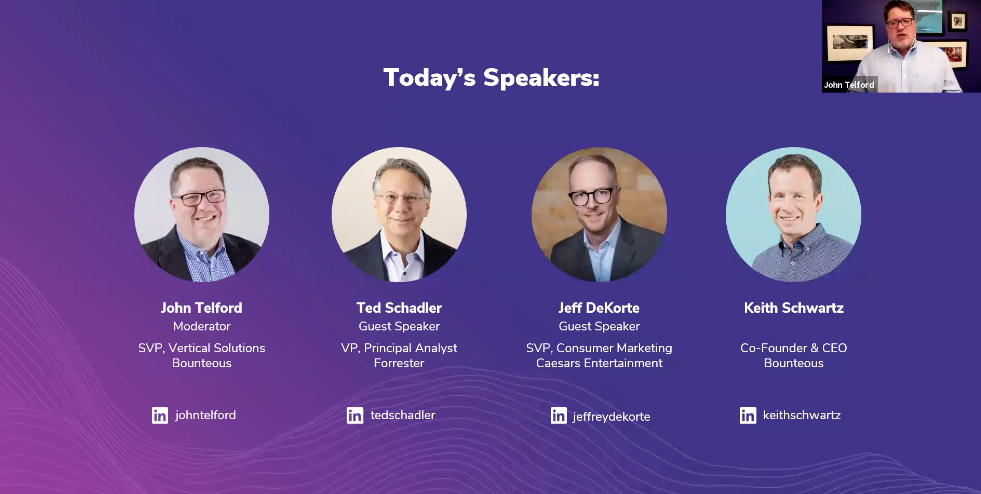 John Telford

Today's Speakers:

John Telford
Moderator
SVP, Vertical Solutions
Bounteous

in johntelford

Ted Schadler
Guest Speaker
VP, Principal Analyst
Forrester

in tedschadler

Jeff DeKorte
Guest Speaker
SVP, Consumer Marketing
Caesars Entertainment

in jeffreydekorte

Keith Schwartz
Co-Founder & CEO
Bounteous

in keithschwartz